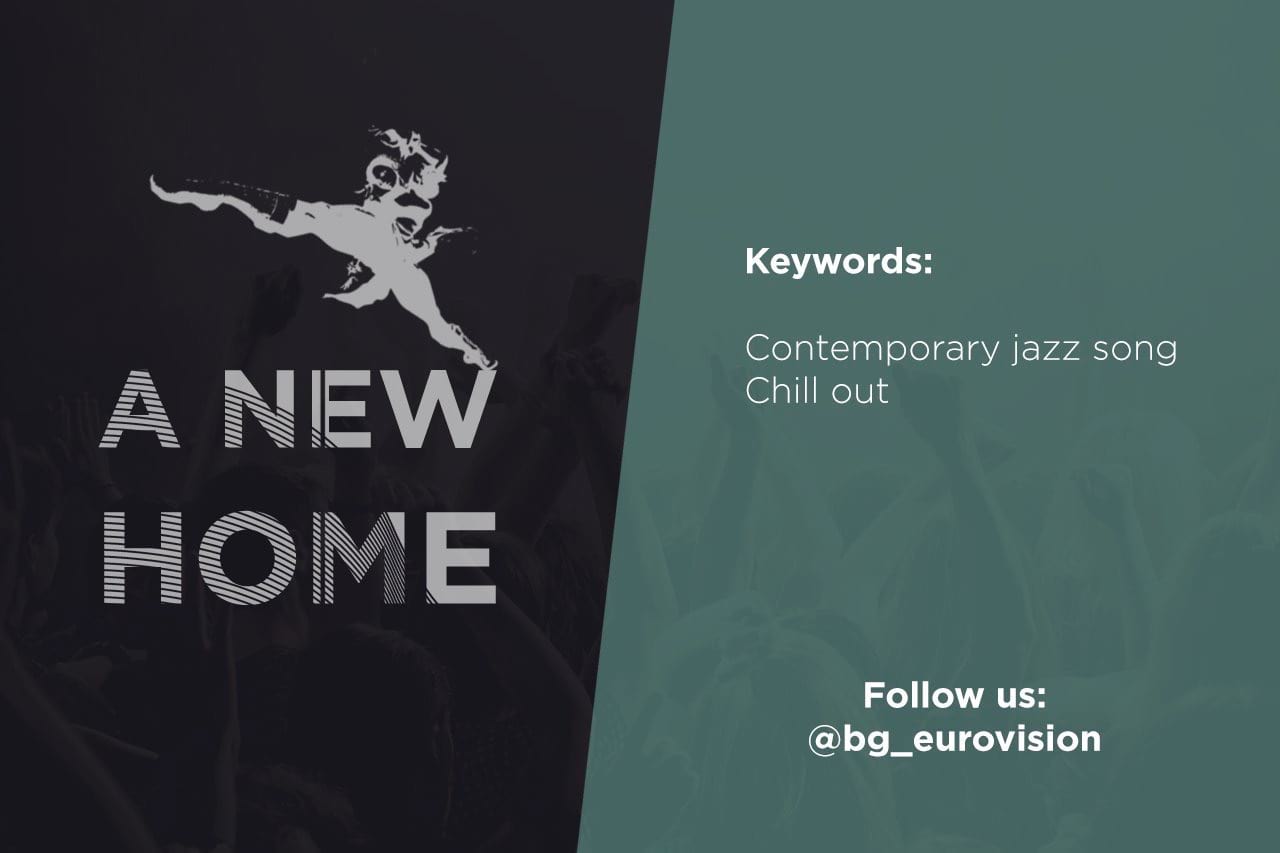 A NEW HOME

Keywords:

Contemporary jazz song
Chill out

Follow us:
@bg_eurovision